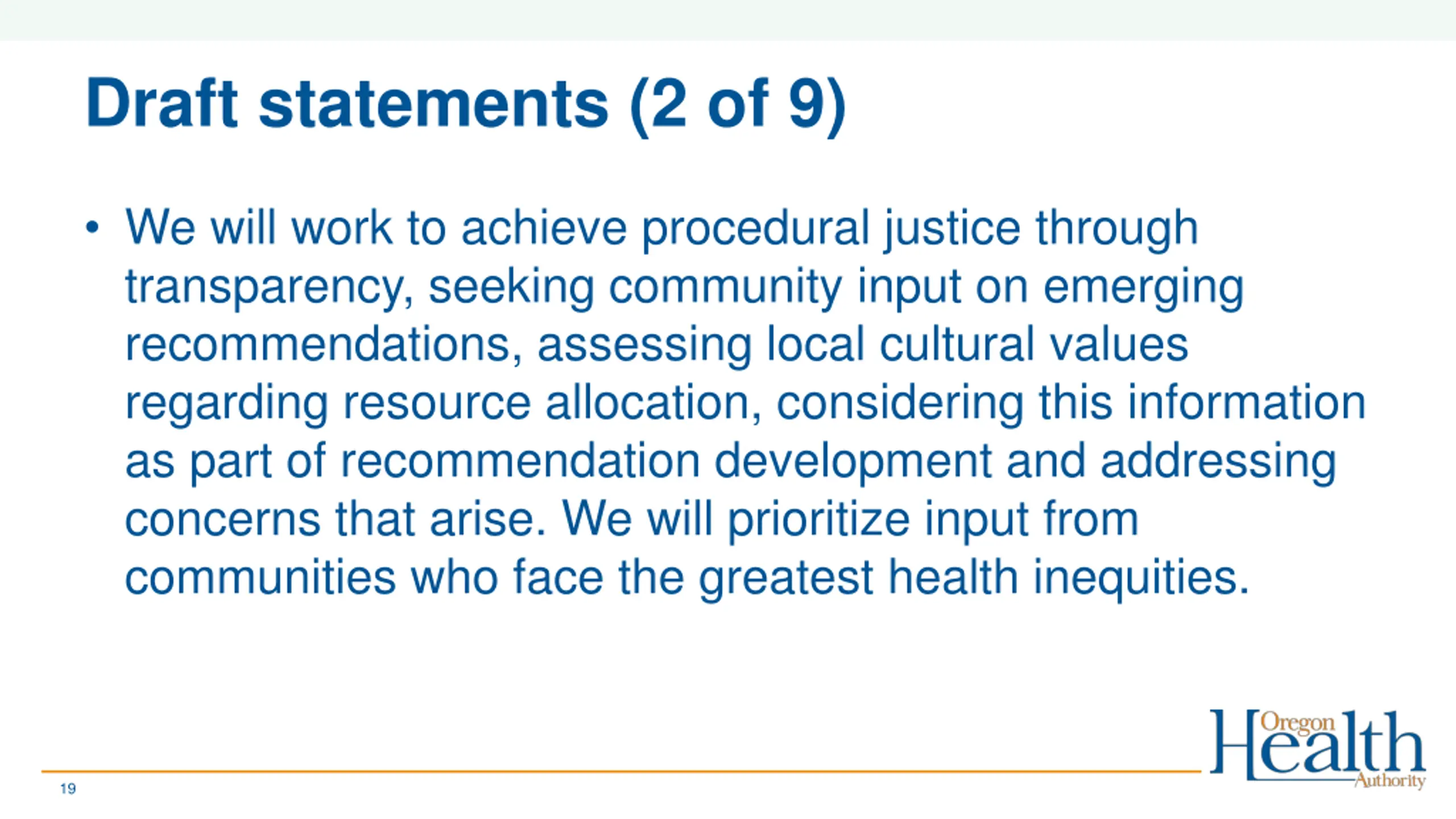 Draft statements (2 of 9)

• We will work to achieve procedural justice through transparency, seeking community input on emerging recommendations, assessing local cultural values regarding resource allocation, considering this information as part of recommendation development and addressing concerns that arise. We will prioritize input from communities who face the greatest health inequities.

19

Oregon Health Authority